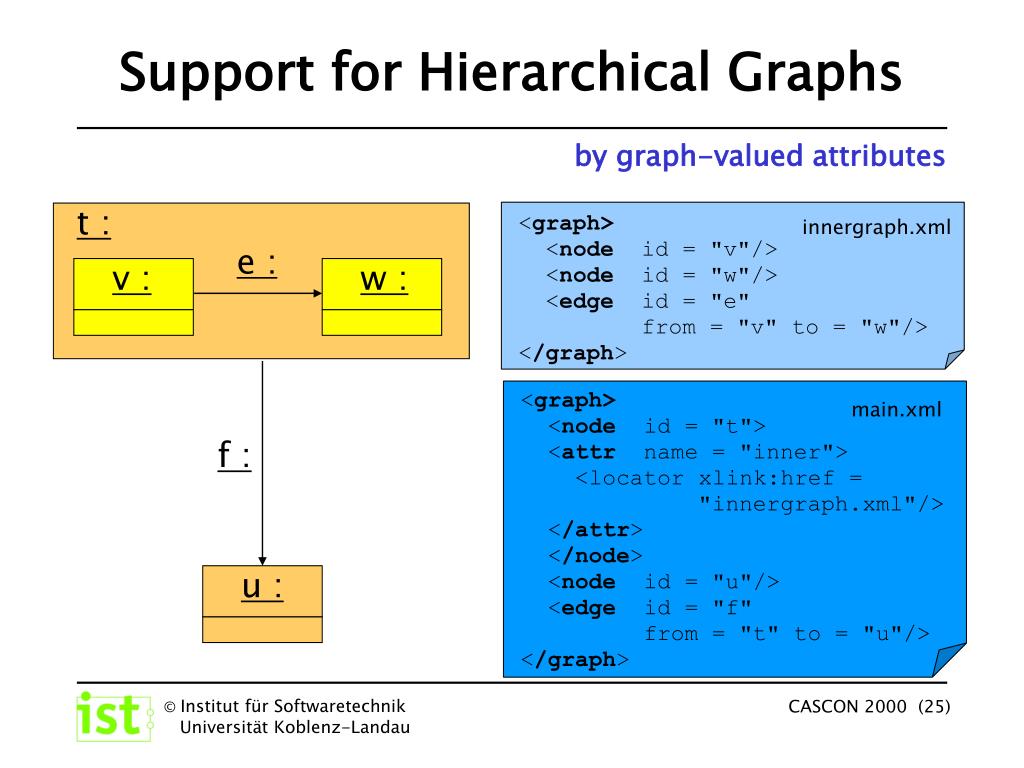 Support for Hierarchical Graphs

by graph-valued attributes

t :

v :

e :

w :

f :

u :

innergraph.xml

<graph>
  <node id = "v"/>
  <node id = "w"/>
  <edge id = "e"
        from = "v" to = "w"/>
</graph>

main.xml

<graph>
  <node id = "t">
  <attr name = "inner">
    <locator xlink:href =
             "innergraph.xml"/>
  </attr>
  </node>
  <node id = "u"/>
  <edge id = "f"
        from = "t" to = "u"/>
</graph>

ist

© Institut für Softwaretechnik
Universität Koblenz-Landau

CASCON 2000 (25)